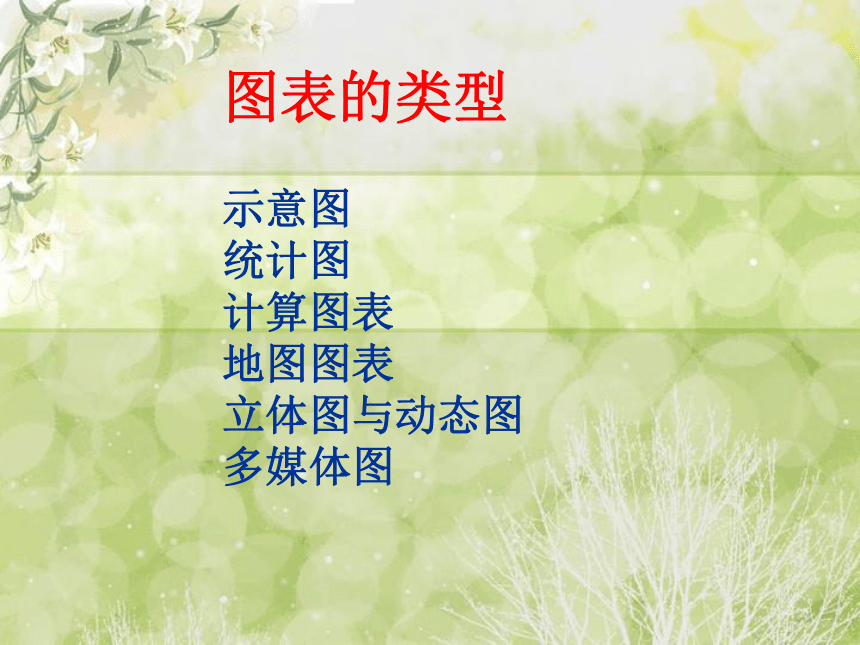 图表的类型

示意图
统计图
计算图表
地图图表
立体图与动态图
多媒体图